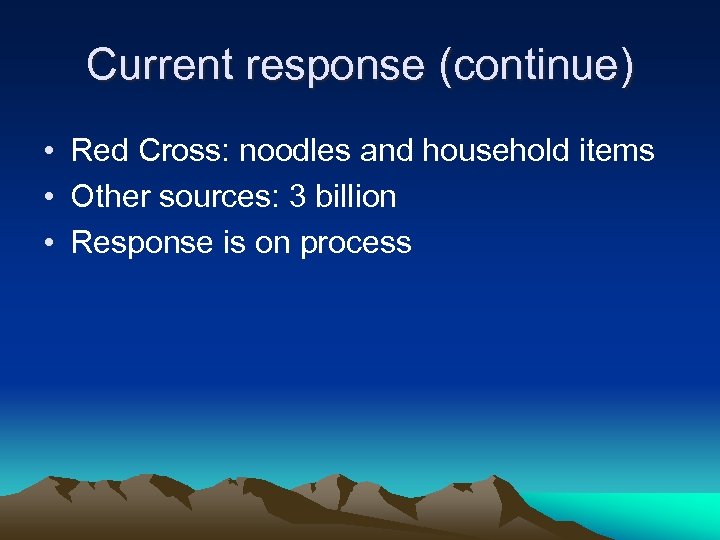 Current response (continue)

• Red Cross: noodles and household items
• Other sources: 3 billion
• Response is on process